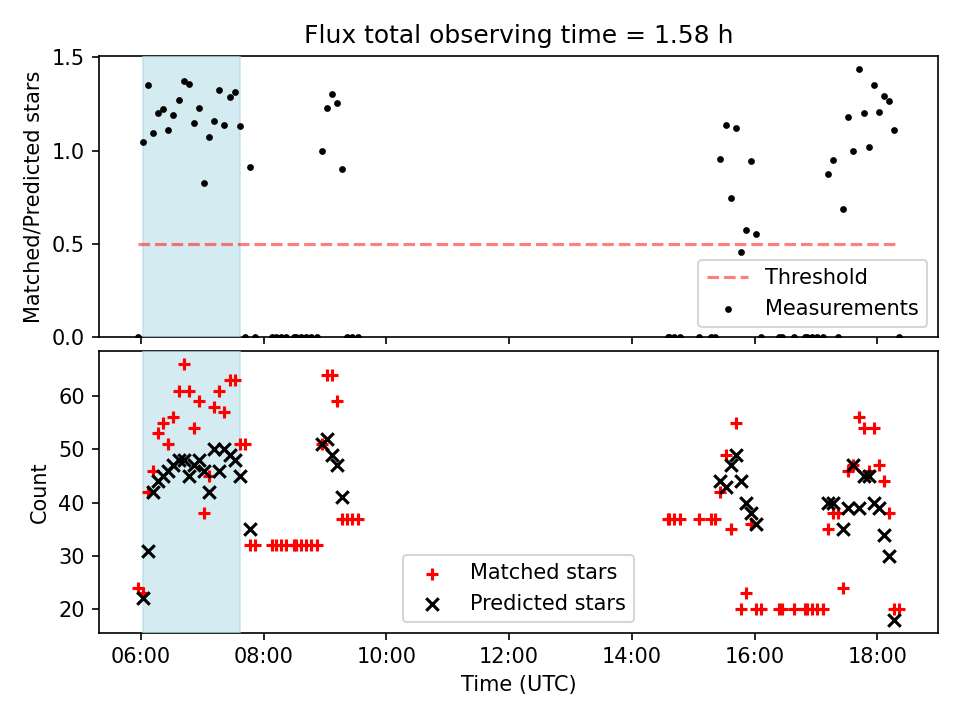 Flux total observing time = 1.58 h

Matched/Predicted stars

1.5
1.0
0.5
0.0

Threshold
Measurements

Count

60
50
40
30
20

Matched stars
Predicted stars

06:00
08:00
10:00
12:00
14:00
16:00
18:00

Time (UTC)